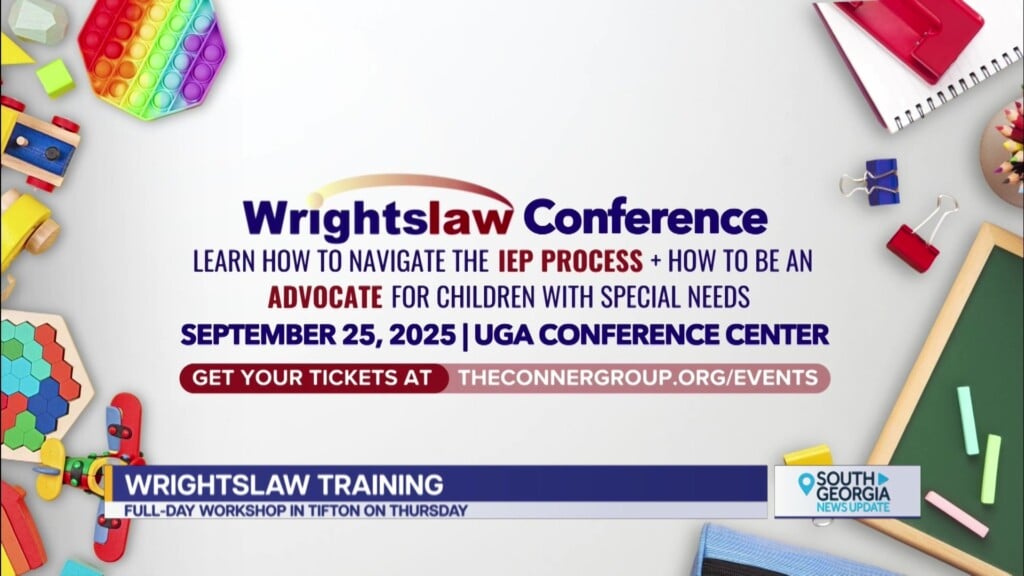 Wrightslaw Conference

LEARN HOW TO NAVIGATE THE IEP PROCESS + HOW TO BE AN ADVOCATE FOR CHILDREN WITH SPECIAL NEEDS

SEPTEMBER 25, 2025 | UGA CONFERENCE CENTER

GET YOUR TICKETS AT THECONNERGROUP.ORG/EVENTS

WRIGHTSLAW TRAINING
FULL-DAY WORKSHOP IN TIFTON ON THURSDAY

SOUTH GEORGIA NEWS UPDATE